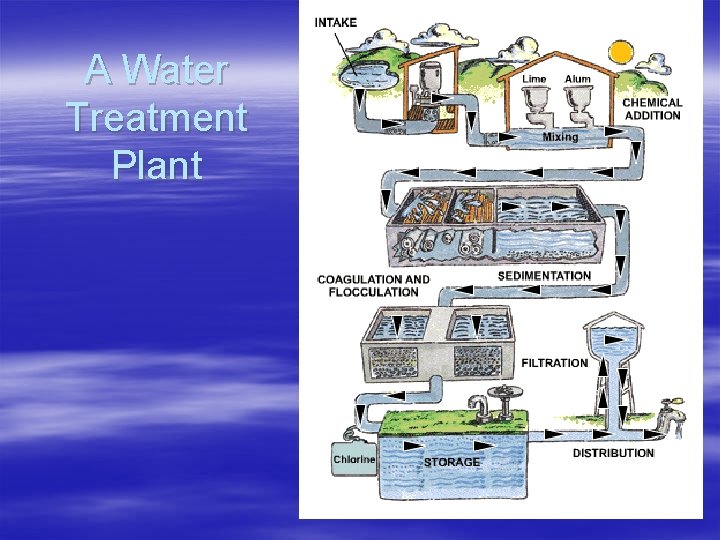 A Water Treatment Plant

INTAKE

Lime

Alum

CHEMICAL ADDITION

Mixing

COAGULATION AND FLOCCULATION

SEDIMENTATION

FILTRATION

Chlorine

STORAGE

DISTRIBUTION